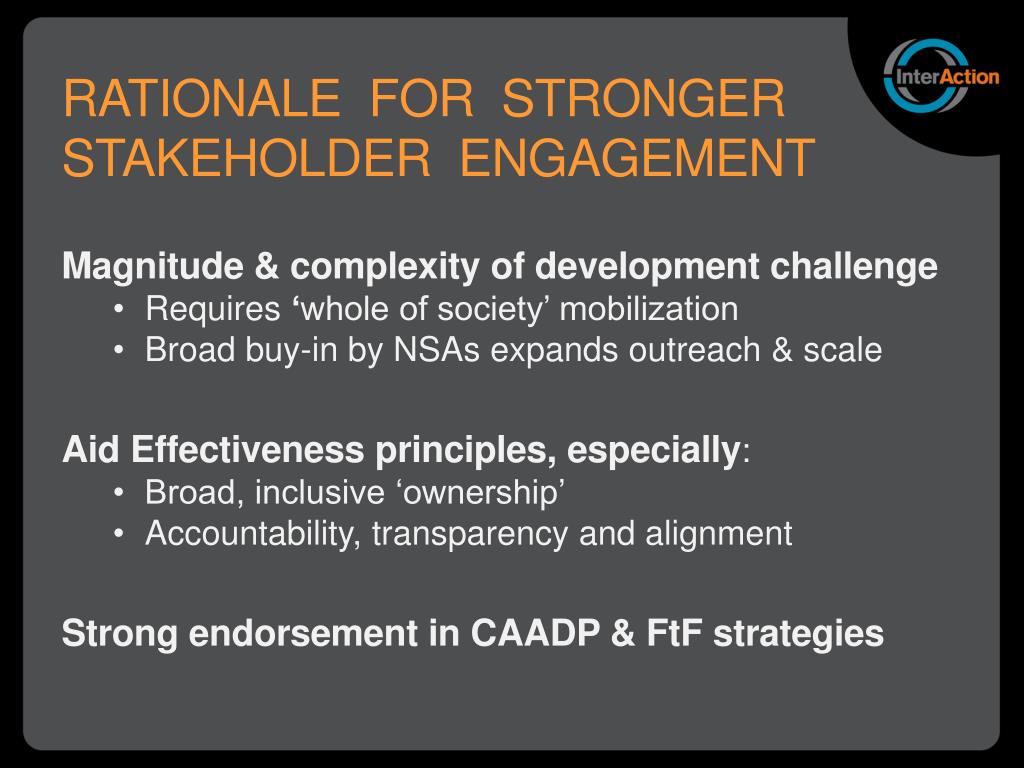 InterAction

RATIONALE FOR STRONGER STAKEHOLDER ENGAGEMENT

Magnitude & complexity of development challenge
• Requires ‘whole of society’ mobilization
• Broad buy-in by NSAs expands outreach & scale

Aid Effectiveness principles, especially:
• Broad, inclusive ‘ownership’
• Accountability, transparency and alignment

Strong endorsement in CAADP & FtF strategies